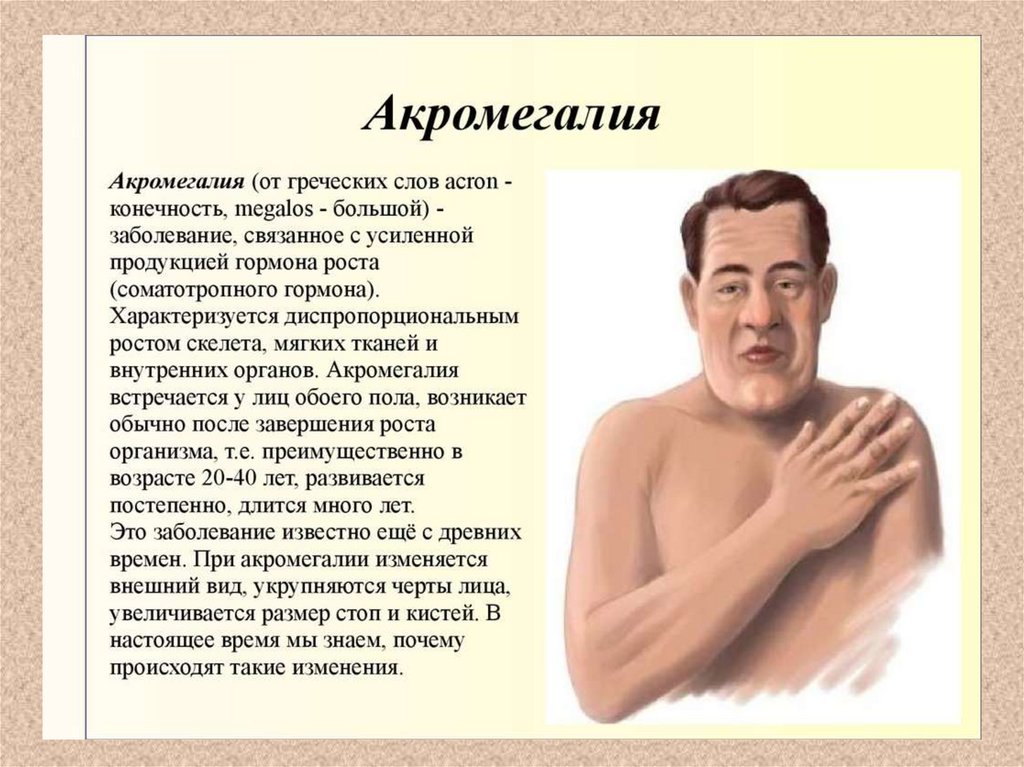 Акромегалия

Акромегалия (от греческих слов acron - конечность, megalos - большой) - заболевание, связанное с усиленной продукцией гормона роста (соматотропного гормона). Характеризуется диспропорциональным ростом скелета, мягких тканей и внутренних органов. Акромегалия встречается у лиц обоего пола, возникает обычно после завершения роста организма, т.е. преимущественно в возрасте 20-40 лет, развивается постепенно, длится много лет.
Это заболевание известно ещё с древних времен. При акромегалии изменяется внешний вид, укрупняются черты лица, увеличивается размер стоп и кистей. В настоящее время мы знаем, почему происходят такие изменения.